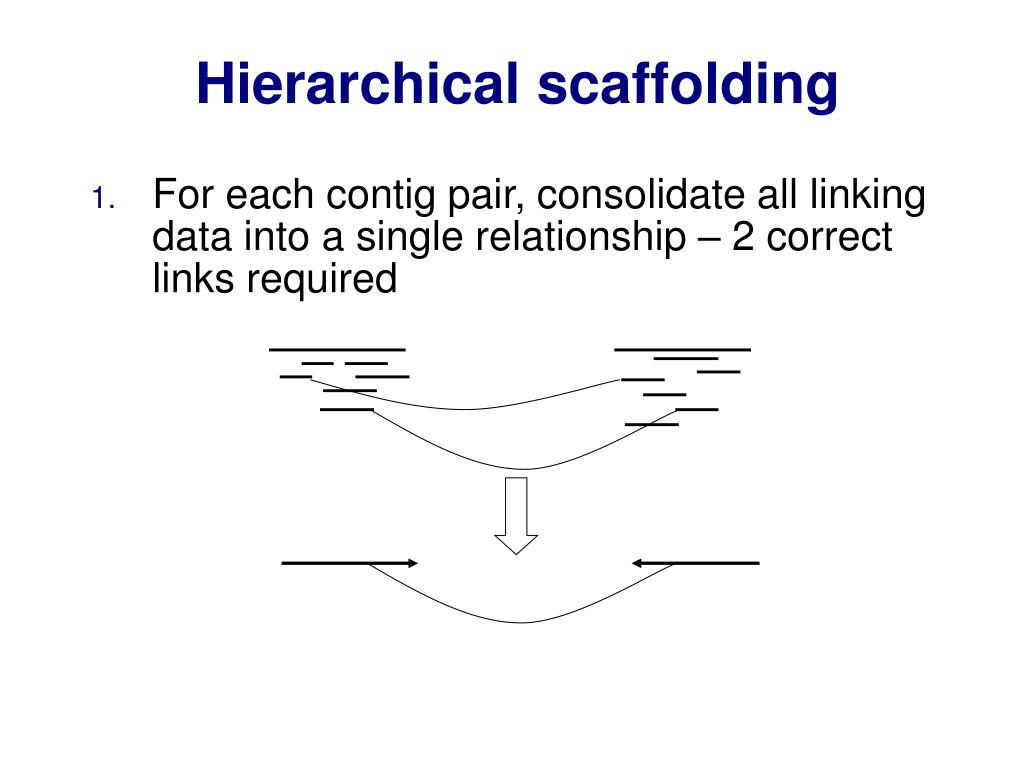 Hierarchical scaffolding

1. For each contig pair, consolidate all linking data into a single relationship – 2 correct links required